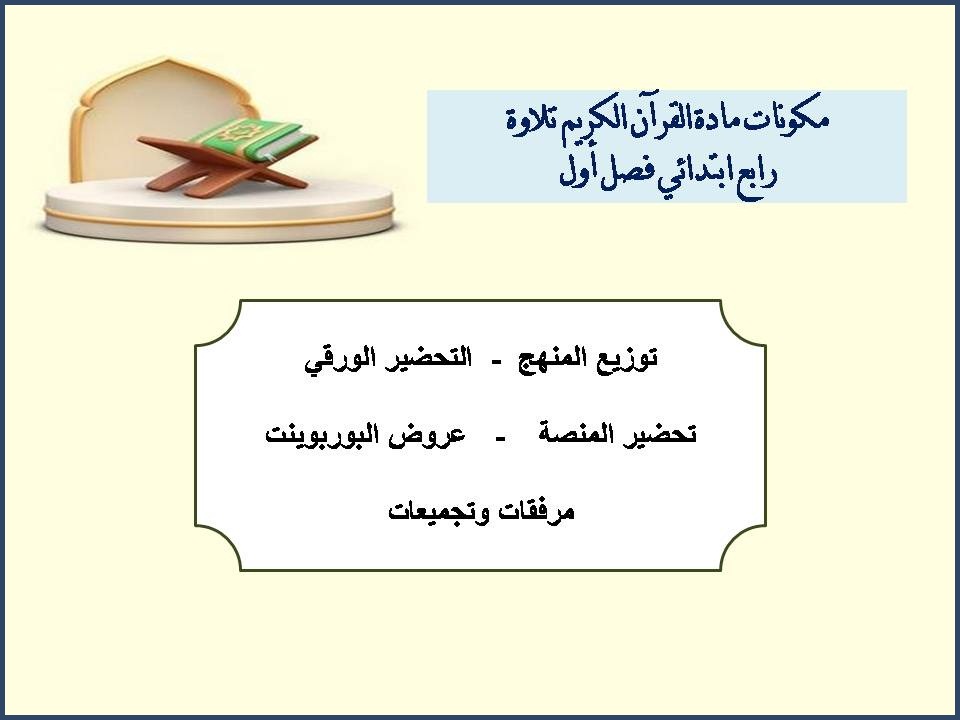 مكونات مادة القرآن الكريم تلاوة
رابع ابتدائي فصل أول

توزيع المنهج - التحضير الورقي

تحضير المنصة - عروض البوربوينت

مرفقات وتجميعات